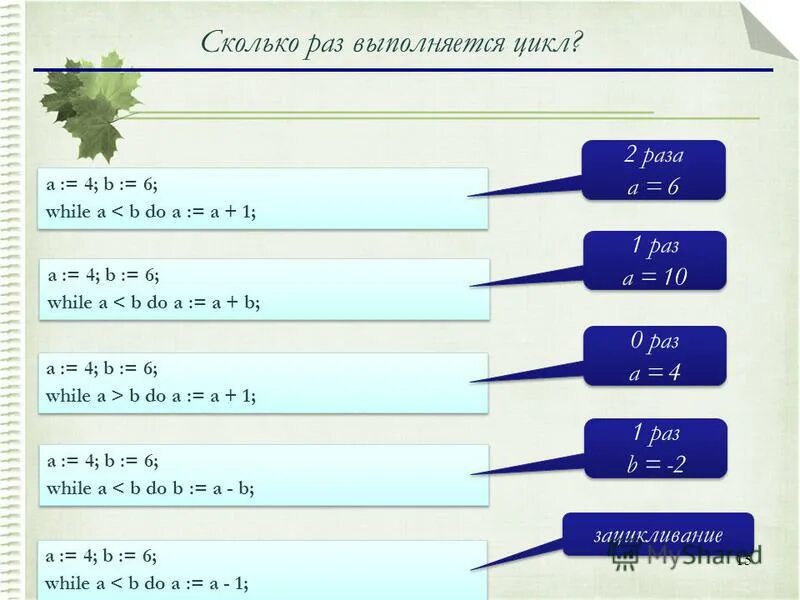 Сколько раз выполняется цикл?

a := 4; b := 6;
while a < b do a := a + 1;

2 раза
a = 6

a := 4; b := 6;
while a < b do a := a + b;

1 раз
a = 10

a := 4; b := 6;
while a > b do a := a + 1;

0 раз
a = 4

a := 4; b := 6;
while a < b do b := a - b;

1 раз
b = -2

a := 4; b := 6;
while a < b do a := a - 1;

зацикливание

MyShared

15